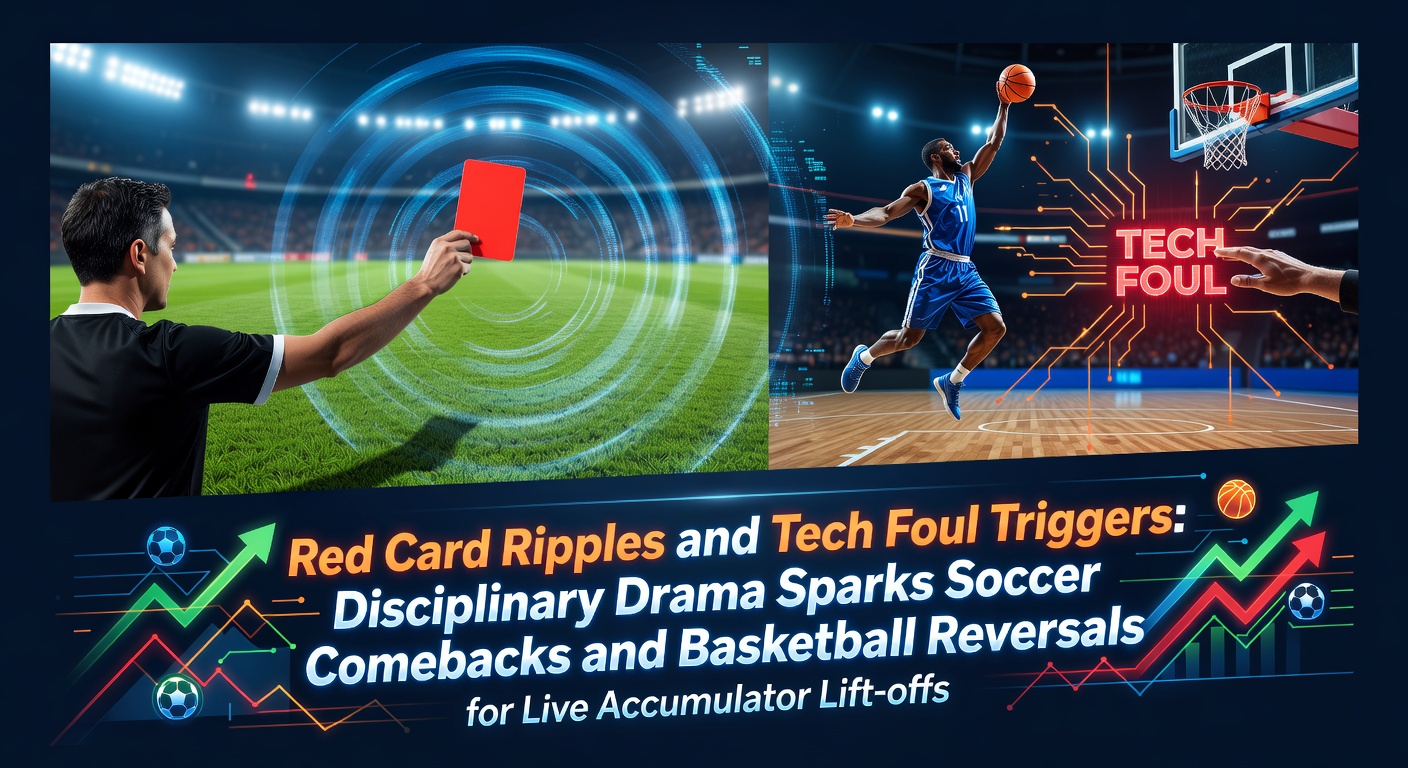 11

TECH FOUL

Red Card Ripples and Tech Foul Triggers: Disciplinary Drama Sparks Soccer Comebacks and Basketball Reversals for Live Accumulator Lift-offs